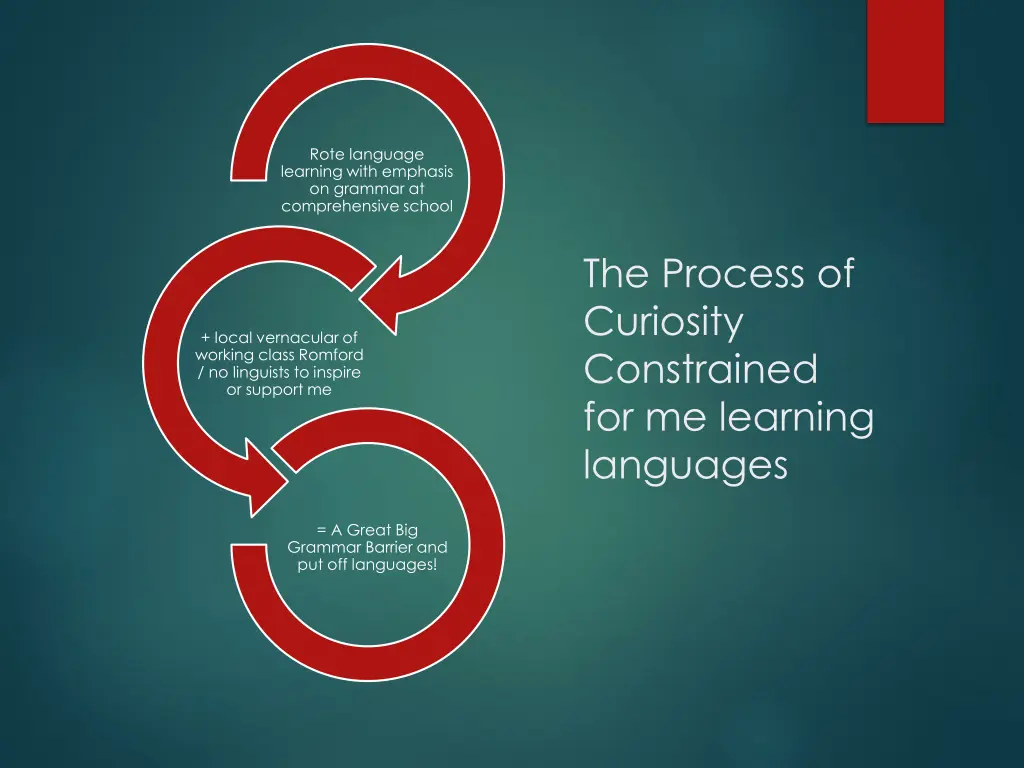 Rote language learning with emphasis on grammar at comprehensive school

+ local vernacular of working class Romford / no linguists to inspire or support me

= A Great Big Grammar Barrier and put off languages!

The Process of Curiosity Constrained for me learning languages